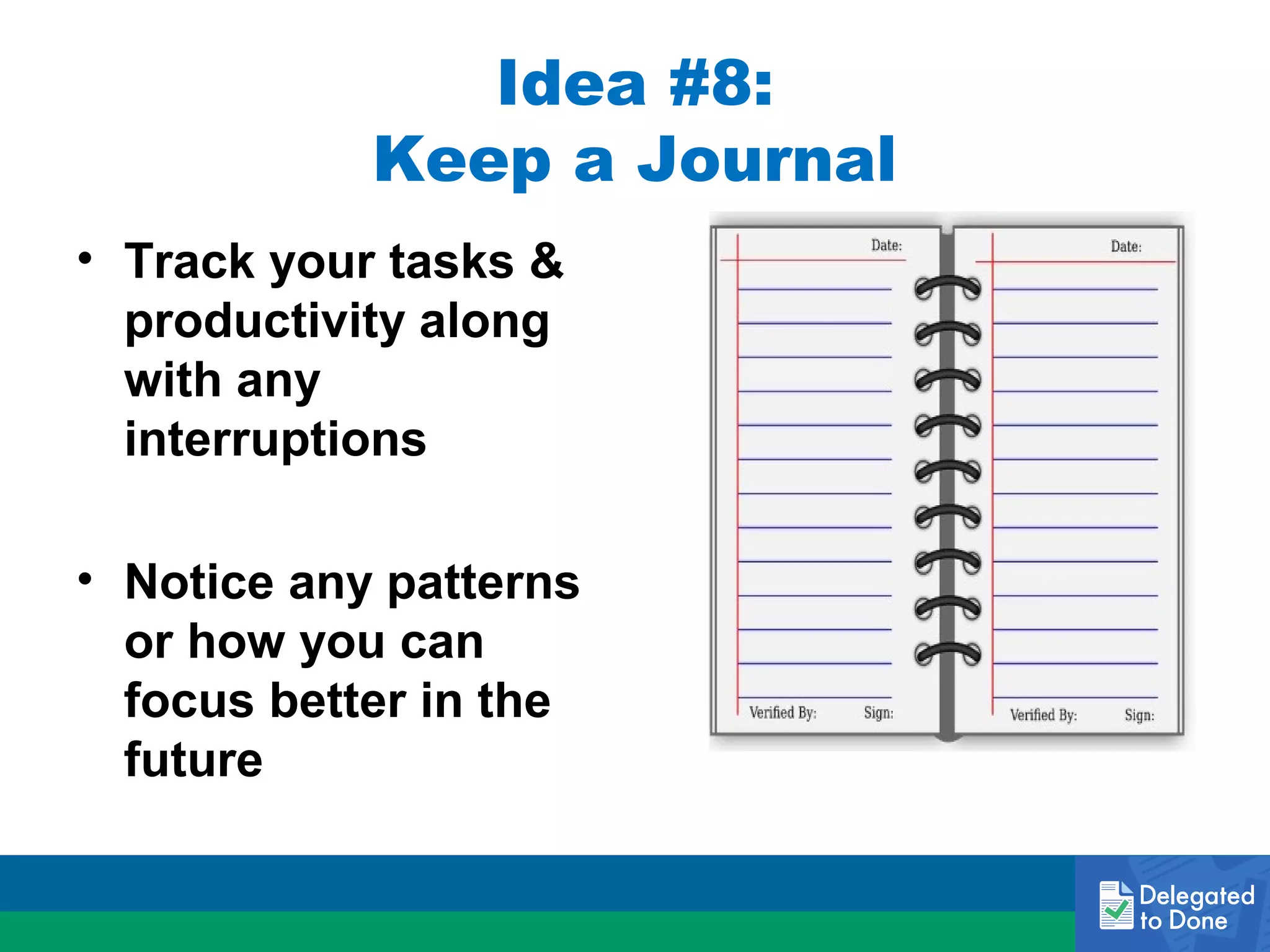 Idea #8:
Keep a Journal

• Track your tasks & productivity along with any interruptions

• Notice any patterns or how you can focus better in the future

Date:

Verified By: Sign:

Date:

Verified By: Sign:

Delegated to Done